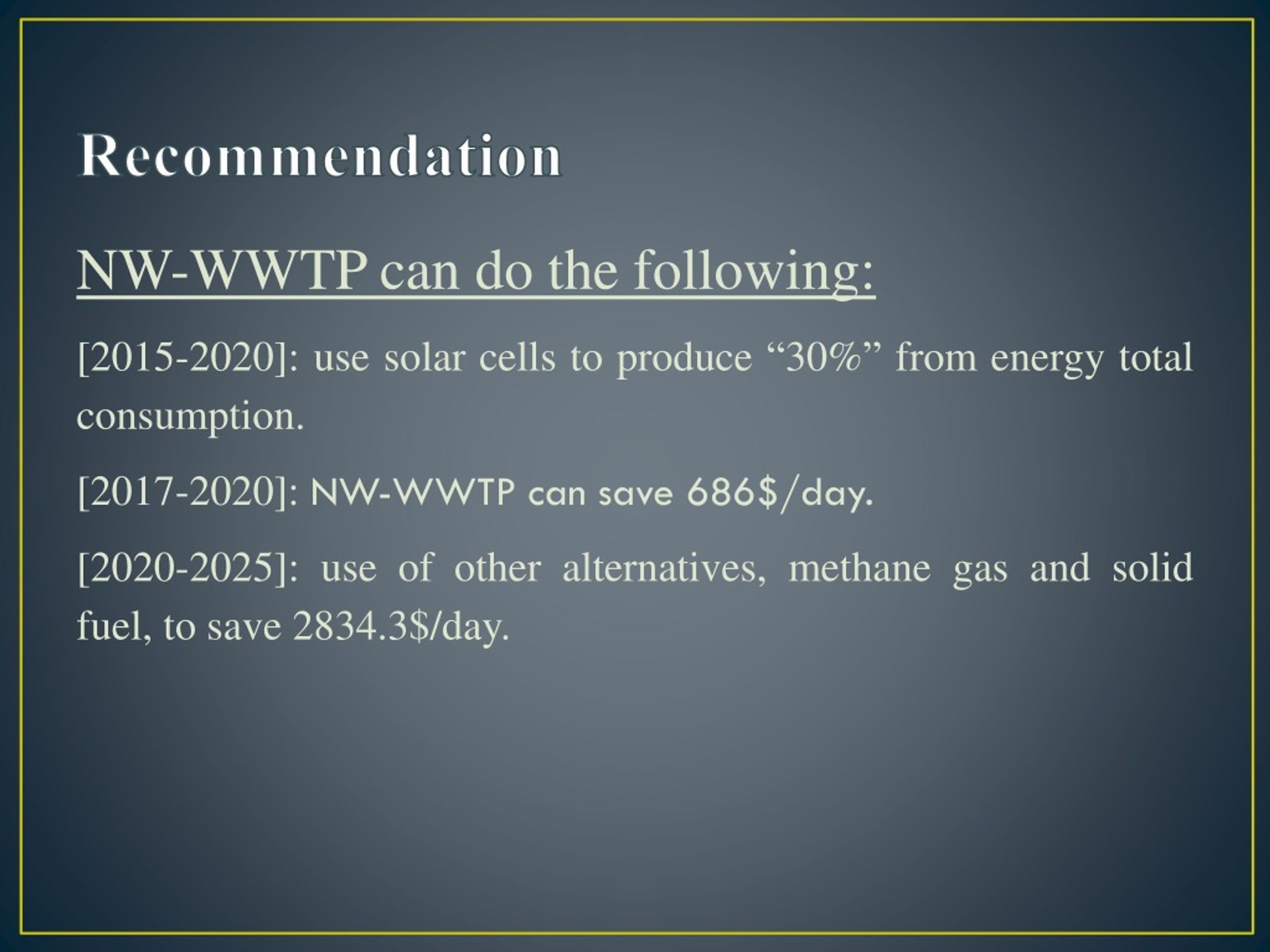 Recommendation

NW-WWTP can do the following:

[2015-2020]: use solar cells to produce “30%” from energy total consumption.

[2017-2020]: NW-WWTP can save 686$/day.

[2020-2025]: use of other alternatives, methane gas and solid fuel, to save 2834.3$/day.